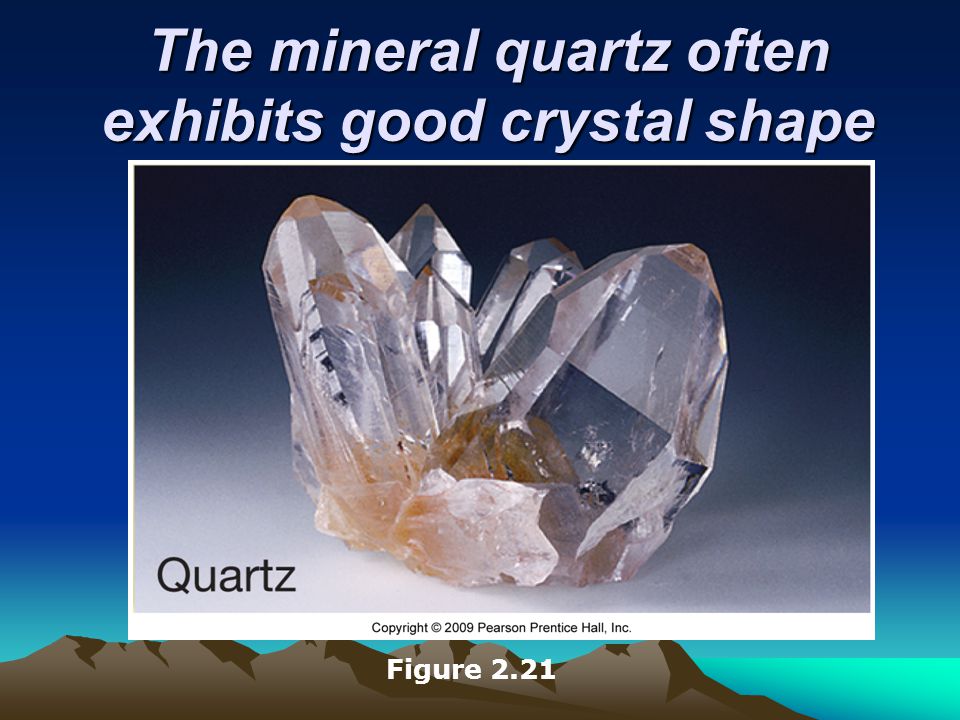 The mineral quartz often exhibits good crystal shape

Quartz

Copyright © 2009 Pearson Prentice Hall, Inc.

Figure 2.21